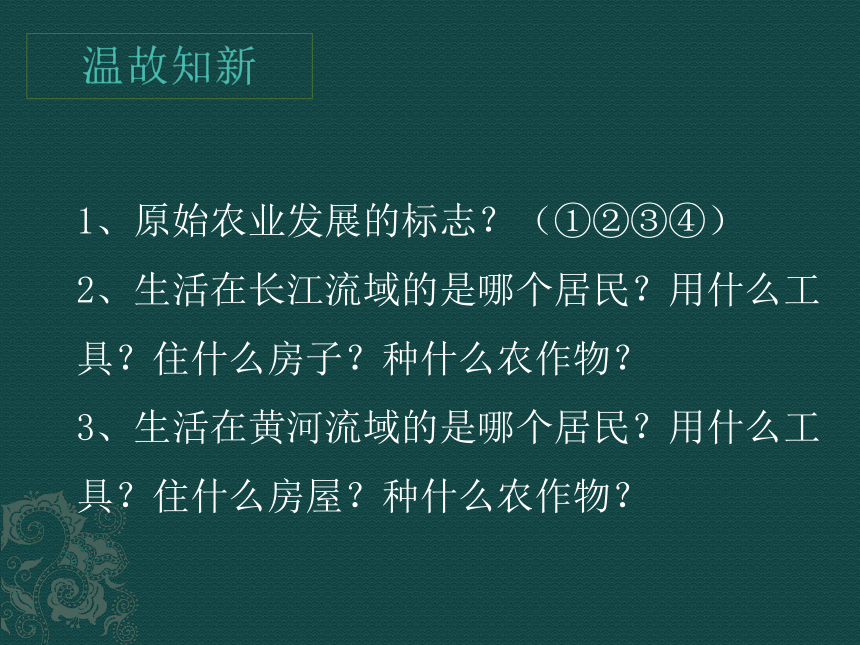 温故知新

1、原始农业发展的标志？（①②③④）

2、生活在长江流域的是哪个居民？用什么工具？住什么房子？种什么农作物？

3、生活在黄河流域的是哪个居民？用什么工具？住什么房屋？种什么农作物？